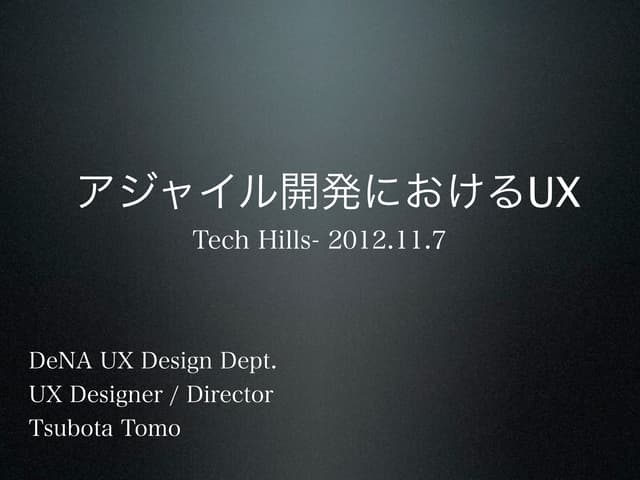 アジャイル開発におけるUX

Tech Hills- 2012.11.7

DeNA UX Design Dept.
UX Designer / Director
Tsubota Tomo